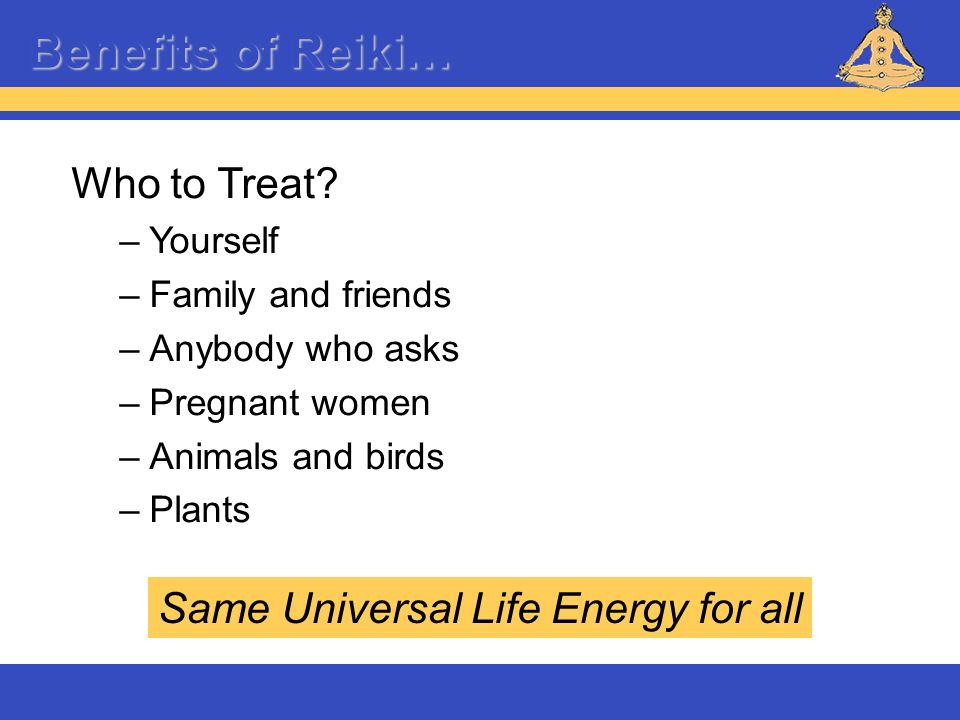 Benefits of Reiki…

Who to Treat?

– Yourself
– Family and friends
– Anybody who asks
– Pregnant women
– Animals and birds
– Plants

Same Universal Life Energy for all